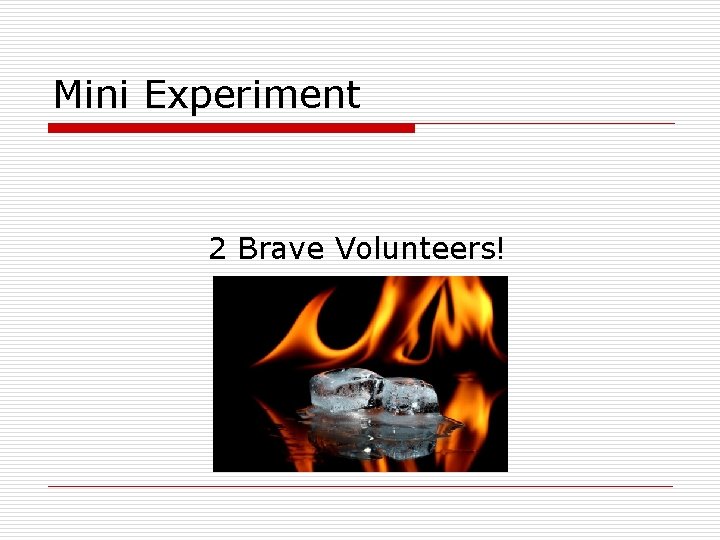 Mini Experiment

2 Brave Volunteers!